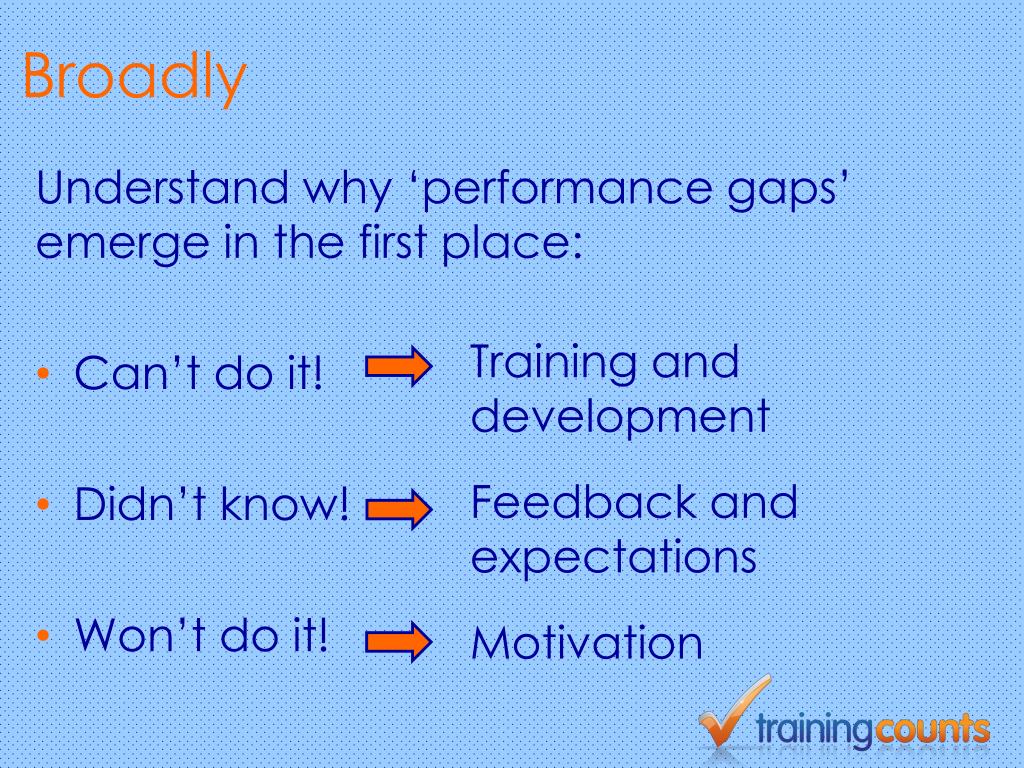 Broadly

Understand why ‘performance gaps’ emerge in the first place:

• Can’t do it! Training and development

• Didn’t know! Feedback and expectations

• Won’t do it! Motivation

trainingcounts